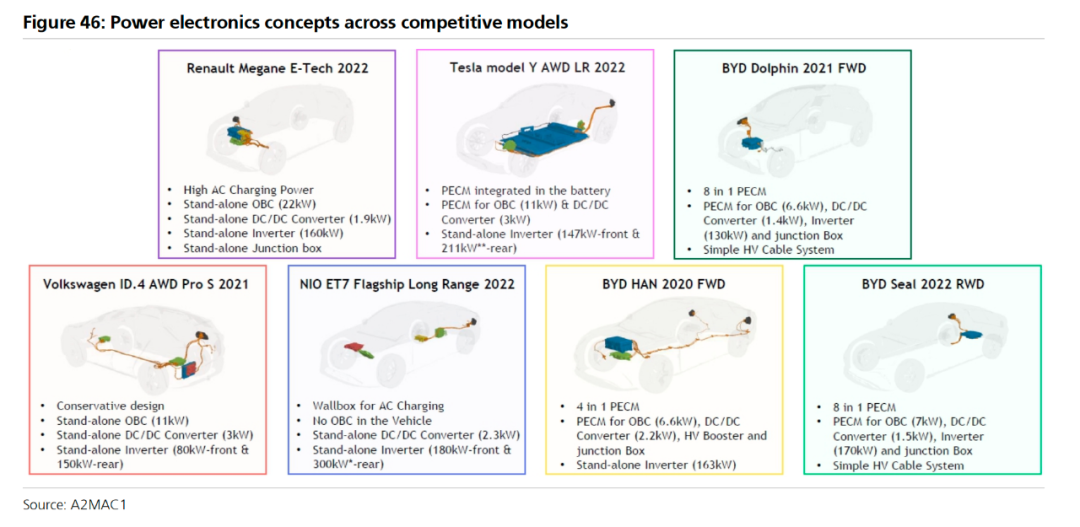 Figure 46: Power electronics concepts across competitive models

Renault Megane E-Tech 2022

- High AC Charging Power
- Stand-alone OBC (22kW)
- Stand-alone DC/DC Converter (1.9kW)
- Stand-alone Inverter (160kW)
- Stand-alone Junction box

Tesla model Y AWD LR 2022

- PECM integrated in the battery
- PECM for OBC (11kW) & DC/DC Converter (3kW)
- Stand-alone Inverter (147kW-front & 211kW**-rear)

BYD Dolphin 2021 FWD

- 8 in 1 PECM
- PECM for OBC (6.6kW), DC/DC Converter (1.4kW), Inverter (130kW) and junction Box
- Simple HV Cable System

Volkswagen ID.4 AWD Pro S 2021

- Conservative design
- Stand-alone OBC (11kW)
- Stand-alone DC/DC Converter (3kW)
- Stand-alone Inverter (80kW-front & 150kW-rear)

NIO ET7 Flagship Long Range 2022

- Wallbox for AC Charging
- No OBC in the Vehicle
- Stand-alone DC/DC Converter (2.3kW)
- Stand-alone Inverter (180kW-front & 300kW*-rear)

BYD HAN 2020 FWD

- 4 in 1 PECM
- PECM for OBC (6.6kW), DC/DC Converter (2.2kW), HV Booster and junction Box
- Stand-alone Inverter (163kW)

BYD Seal 2022 RWD

- 8 in 1 PECM
- PECM for OBC (7kW), DC/DC Converter (1.5kW), Inverter (170kW) and junction Box
- Simple HV Cable System

Source: A2MAC1